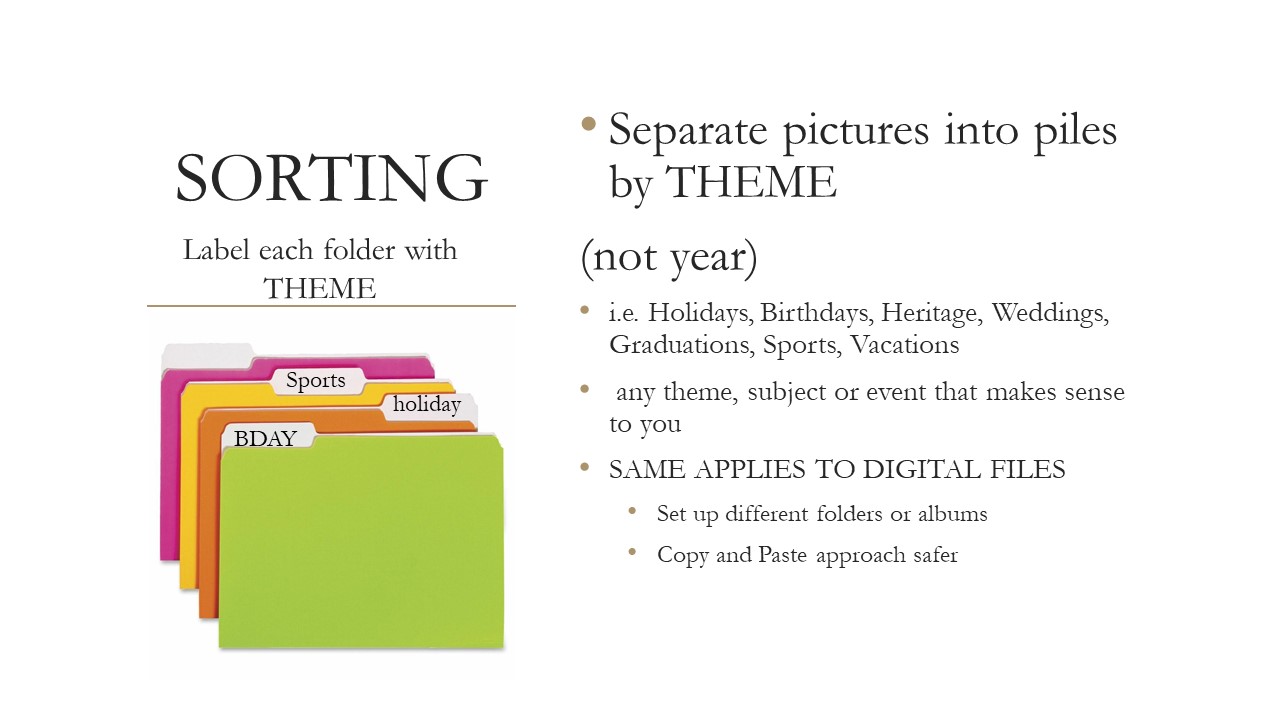 SORTING

Label each folder with THEME

Sports

holiday

BDAY

• Separate pictures into piles by THEME

(not year)

• i.e. Holidays, Birthdays, Heritage, Weddings, Graduations, Sports, Vacations

• any theme, subject or event that makes sense to you

• SAME APPLIES TO DIGITAL FILES

• Set up different folders or albums

• Copy and Paste approach safer